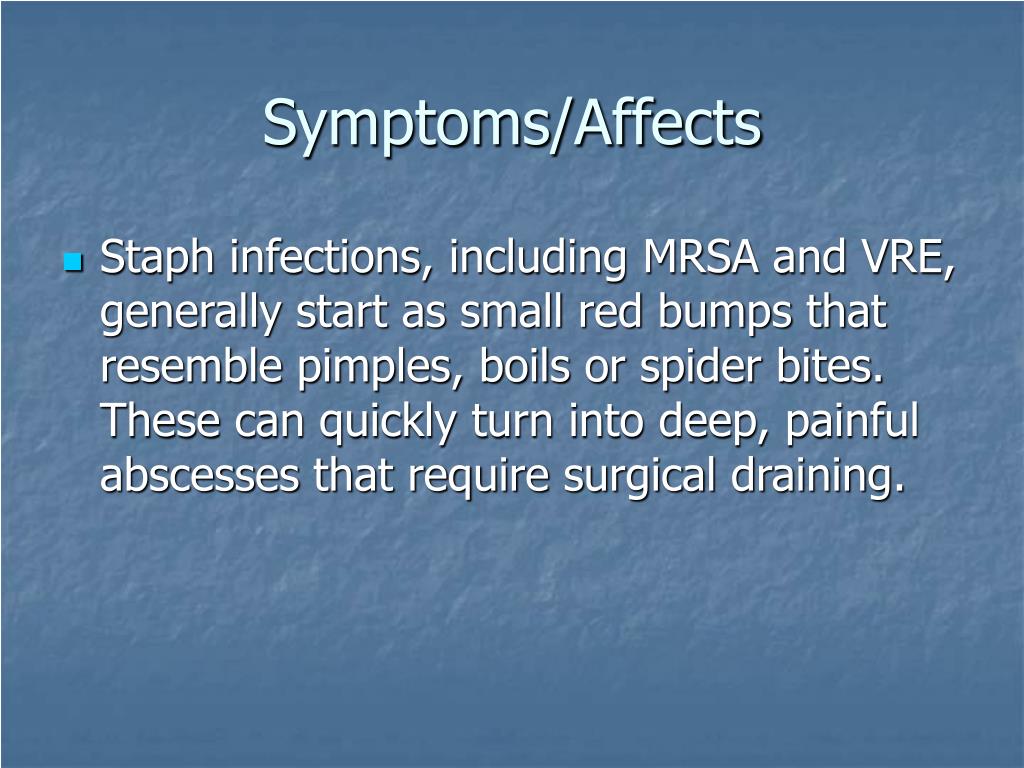 Symptoms/Affects

Staph infections, including MRSA and VRE, generally start as small red bumps that resemble pimples, boils or spider bites. These can quickly turn into deep, painful abscesses that require surgical draining.